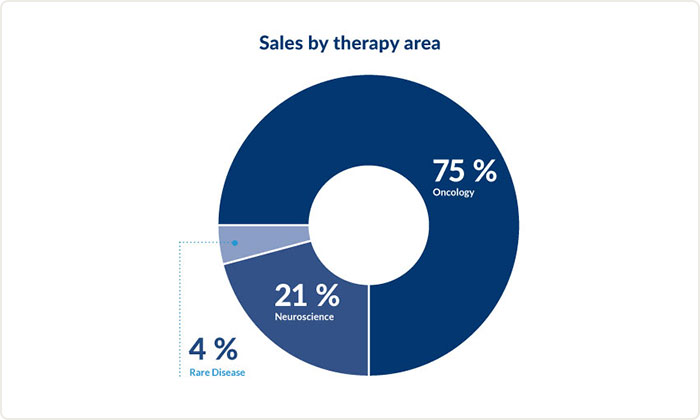 Sales by therapy area

75 %
Oncology

21 %
Neuroscience

4 %
Rare Disease